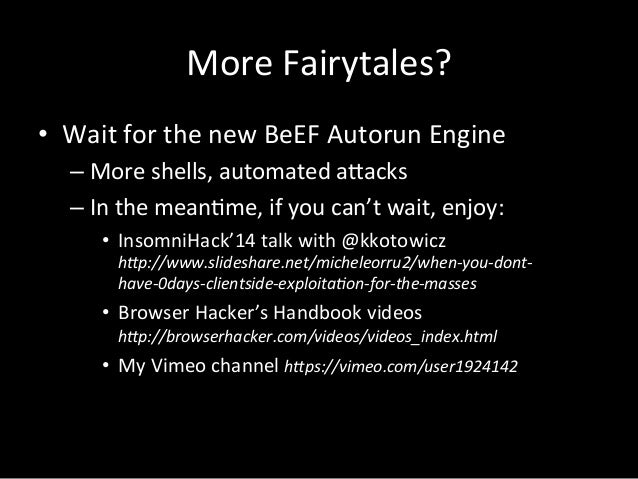 More Fairytales?

• Wait for the new BeEF Autorun Engine
– More shells, automated attacks
– In the meantime, if you can't wait, enjoy:
• InsomniHack'14 talk with @kkotowicz http://www.slideshare.net/micheleorru2/when-you-dont-have-0days-clientside-exploitation-for-the-masses
• Browser Hacker's Handbook videos http://browserhacker.com/videos/videos_index.html
• My Vimeo channel https://vimeo.com/user1924142